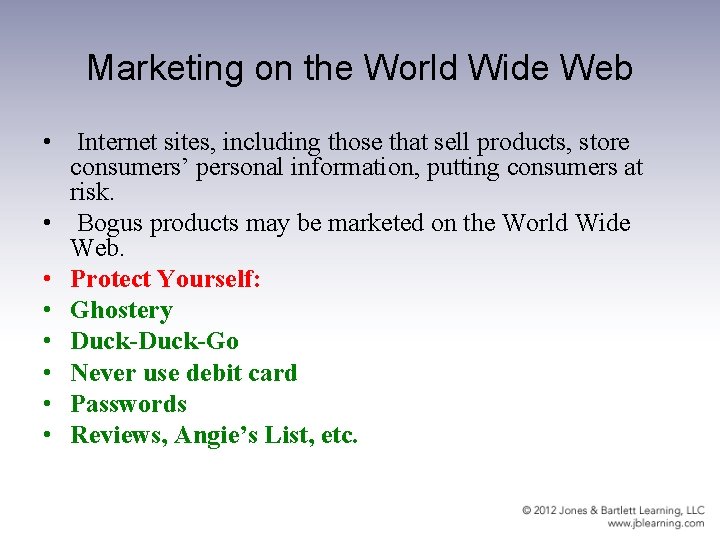 Marketing on the World Wide Web

• Internet sites, including those that sell products, store consumers' personal information, putting consumers at risk.
• Bogus products may be marketed on the World Wide Web.
• Protect Yourself:
• Ghostery
• Duck-Duck-Go
• Never use debit card
• Passwords
• Reviews, Angie's List, etc.

© 2012 Jones & Bartlett Learning, LLC
www.jblearning.com